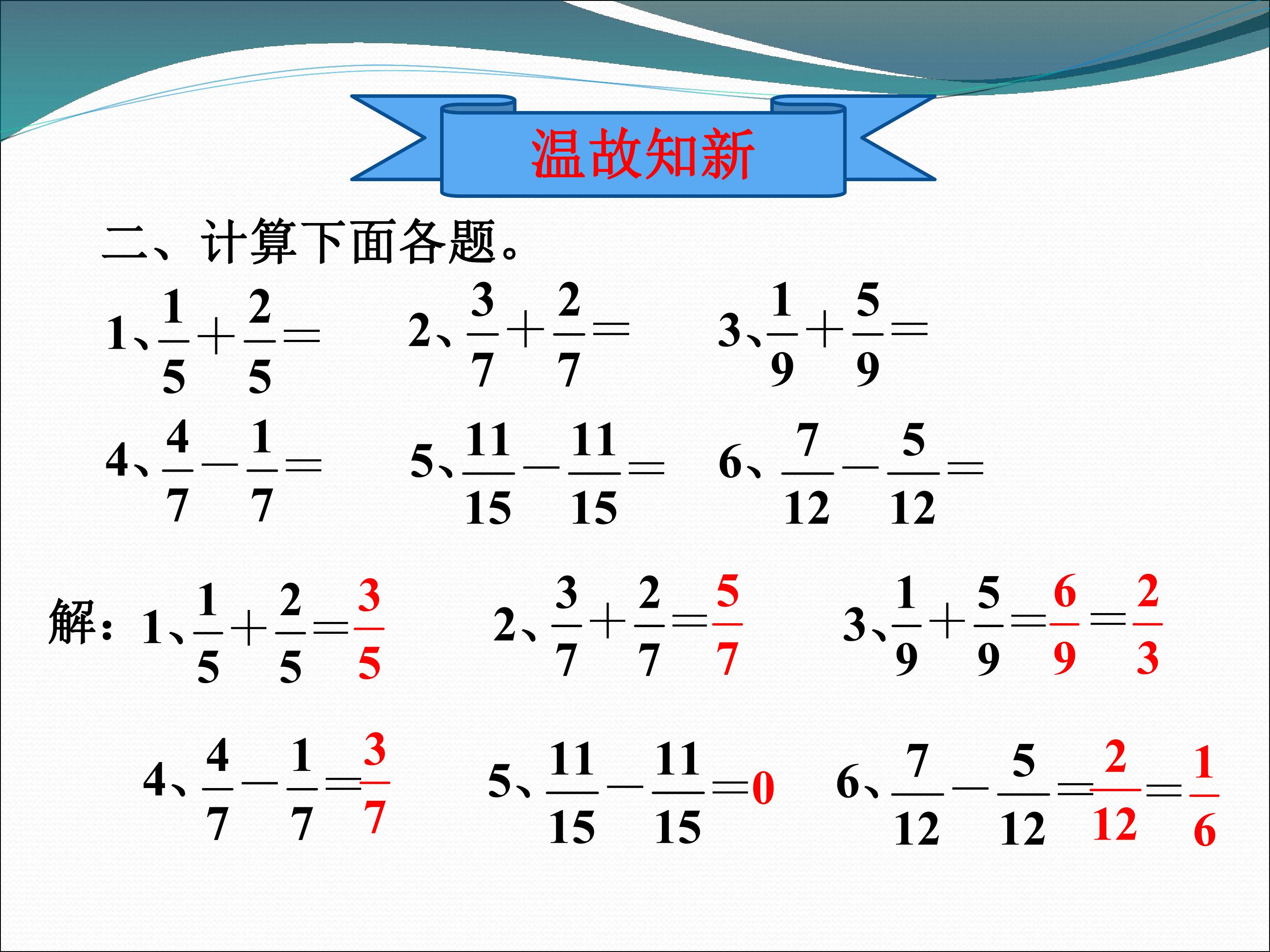 温故知新

二、计算下面各题。

1、$\frac{1}{5}+\frac{2}{5}=$ 2、$\frac{3}{7}+\frac{2}{7}=$ 3、$\frac{1}{9}+\frac{5}{9}=$

4、$\frac{4}{7}-\frac{1}{7}=$ 5、$\frac{11}{15}-\frac{11}{15}=$ 6、$\frac{7}{12}-\frac{5}{12}=$

解：1、$\frac{1}{5}+\frac{2}{5}=\frac{3}{5}$ 2、$\frac{3}{7}+\frac{2}{7}=\frac{5}{7}$ 3、$\frac{1}{9}+\frac{5}{9}=\frac{6}{9}=\frac{2}{3}$

4、$\frac{4}{7}-\frac{1}{7}=\frac{3}{7}$ 5、$\frac{11}{15}-\frac{11}{15}=0$ 6、$\frac{7}{12}-\frac{5}{12}=\frac{2}{12}=\frac{1}{6}$